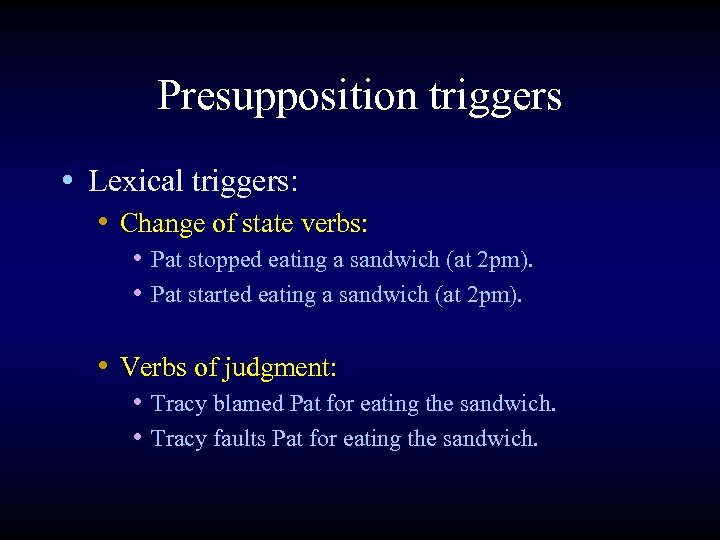 Presupposition triggers

• Lexical triggers:
  • Change of state verbs:
    • Pat stopped eating a sandwich (at 2pm).
    • Pat started eating a sandwich (at 2pm).

  • Verbs of judgment:
    • Tracy blamed Pat for eating the sandwich.
    • Tracy faults Pat for eating the sandwich.